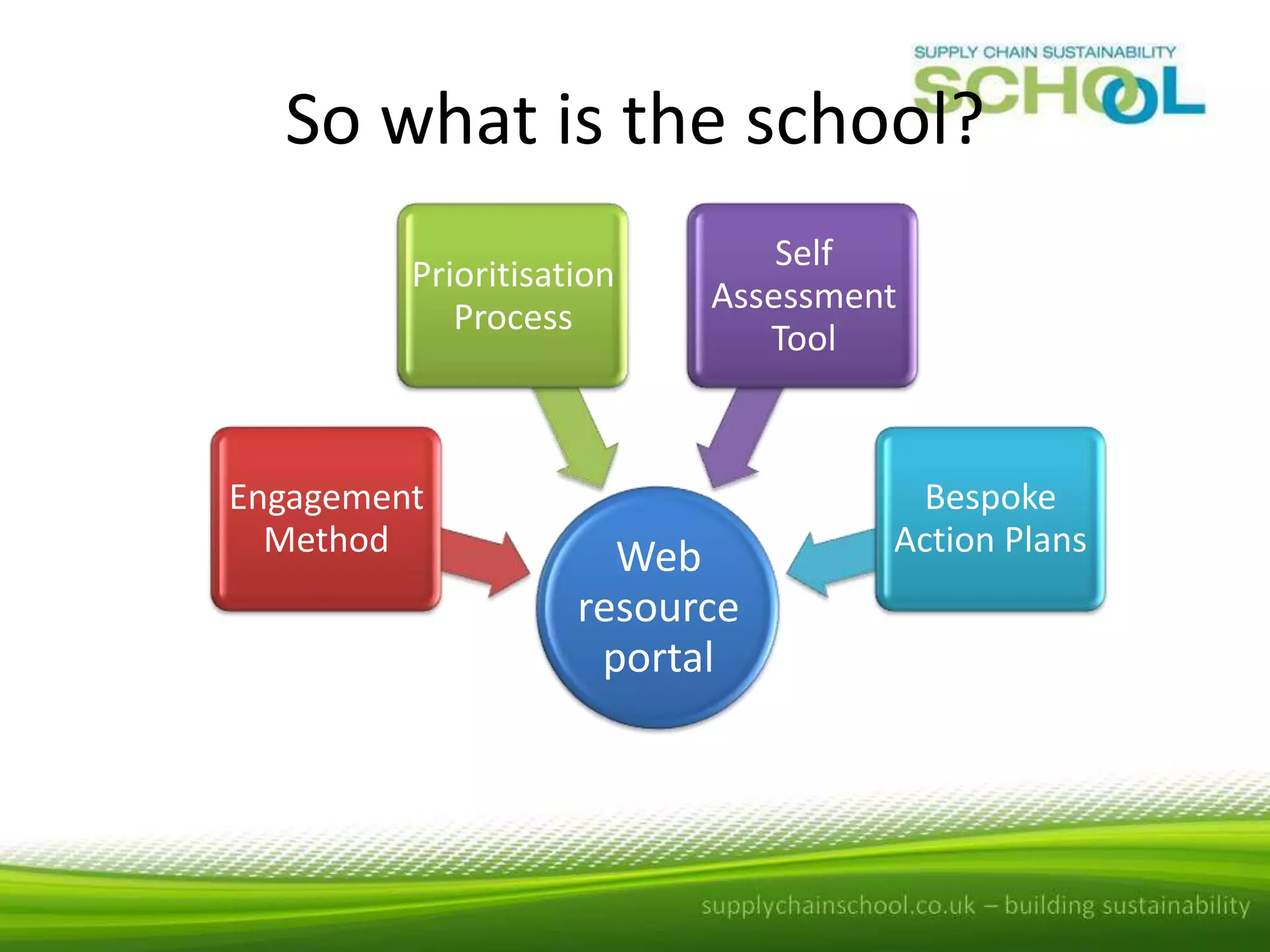 SUPPLY CHAIN SUSTAINABILITY SCHOOL

So what is the school?

Prioritisation Process

Self Assessment Tool

Engagement Method

Bespoke Action Plans

Web resource portal

supplychainschool.co.uk – building sustainability